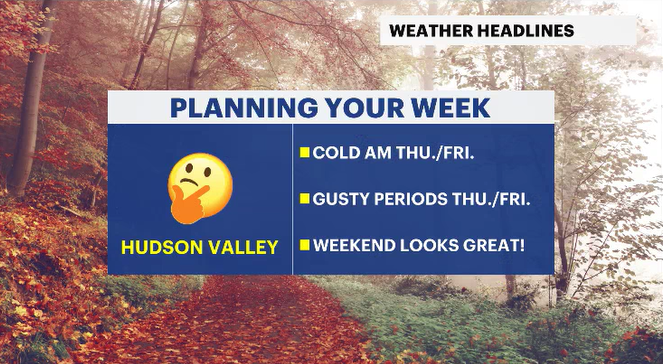 WEATHER HEADLINES

PLANNING YOUR WEEK

HUDSON VALLEY

COLD AM THU./FRI.

GUSTY PERIODS THU./FRI.

WEEKEND LOOKS GREAT!